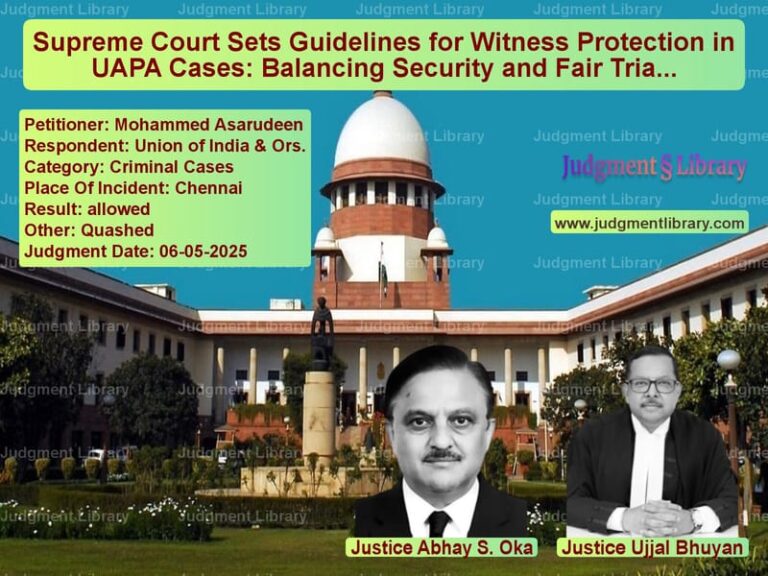 Supreme Court Sets Guidelines for Witness Protection in UAPA Cases: Balancing Security and Fair Tria...

Petitioner: Mohammed Asarudeen
Respondent: Union of India & Ors.
Category: Criminal Cases
Place Of Incident: Chennai
Result: allowed
Other: Quashed
Judgment Date: 06-05-2025

Judgment § Library

www.judgmentlibrary.com

Justice Abhay S. Oka

Justice Ujjal Bhuyan

Judgment Library